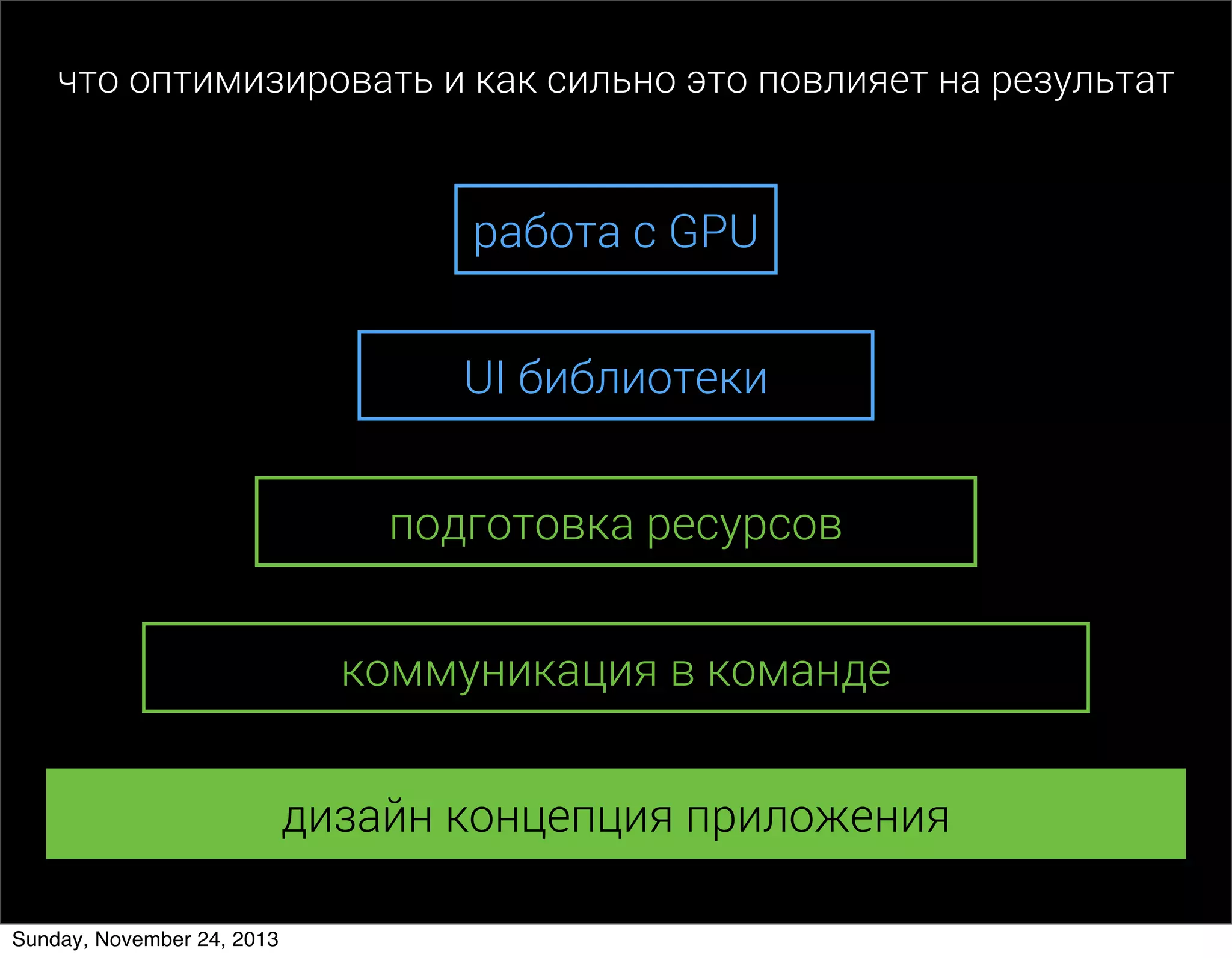 что оптимизировать и как сильно это повлияет на результат

работа с GPU

UI библиотеки

подготовка ресурсов

коммуникация в команде

дизайн концепция приложения

Sunday, November 24, 2013